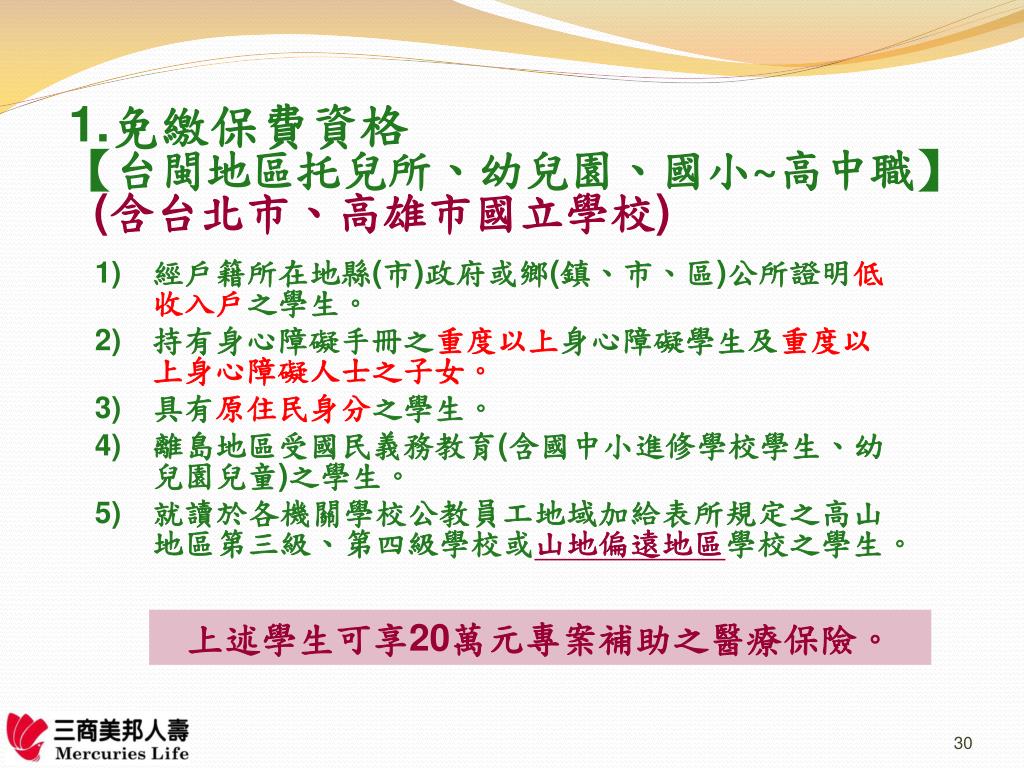 1.免繳保費資格
【台閩地區托兒所、幼兒園、國小~高中職】
(含台北市、高雄市國立學校)

1) 經戶籍所在地縣(市)政府或鄉(鎮、市、區)公所證明低收入戶之學生。
2) 持有身心障礙手冊之重度以上身心障礙學生及重度以上身心障礙人士之子女。
3) 具有原住民身分之學生。
4) 離島地區受國民義務教育(含國中小進修學校學生、幼兒園兒童)之學生。
5) 就讀於各機關學校公教員工地域加給表所規定之高山地區第三級、第四級學校或山地偏遠地區學校之學生。

上述學生可享20萬元專案補助之醫療保險。

三商美邦人壽
Mercuries Life

30